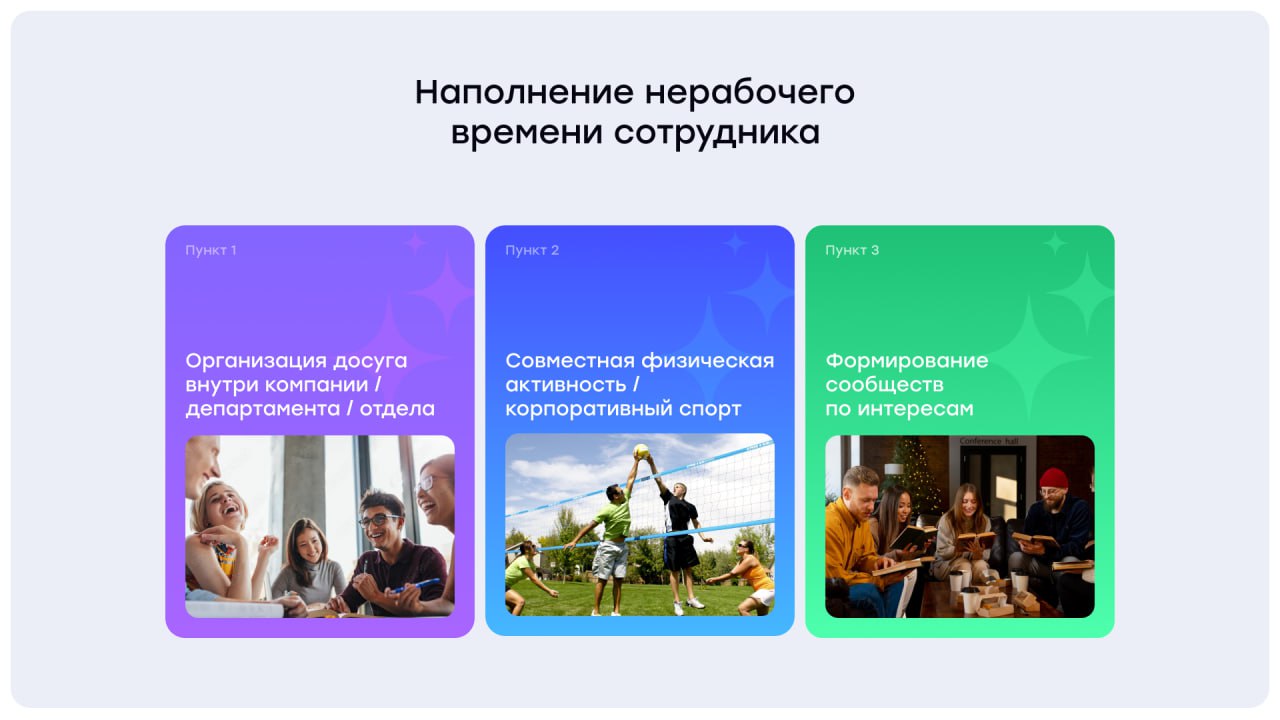 Наполнение нерабочего времени сотрудника

Пункт 1

Организация досуга внутри компании / департамента / отдела

Пункт 2

Совместная физическая активность / корпоративный спорт

Пункт 3

Формирование сообществ по интересам

Conference hall